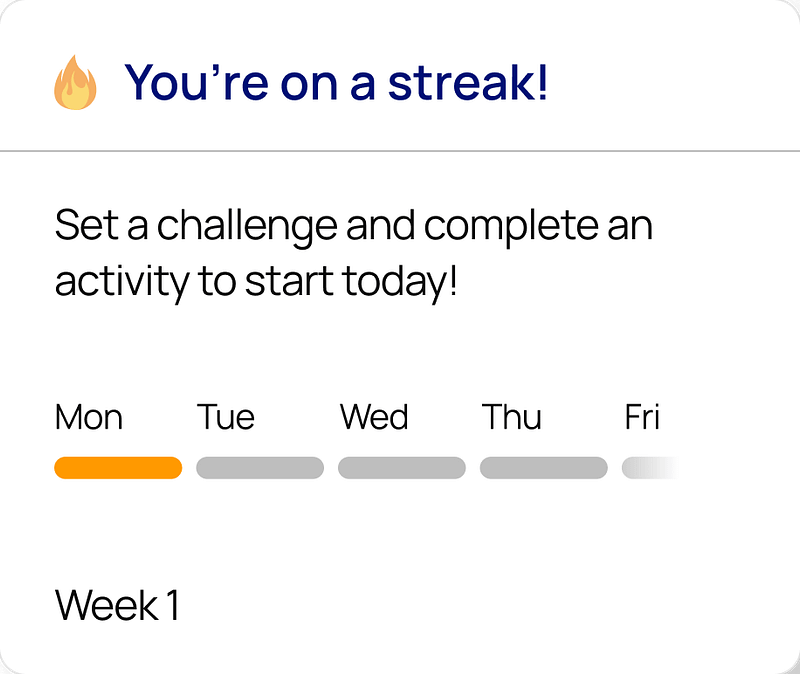 You’re on a streak!

Set a challenge and complete an activity to start today!

Mon Tue Wed Thu Fri

Week 1